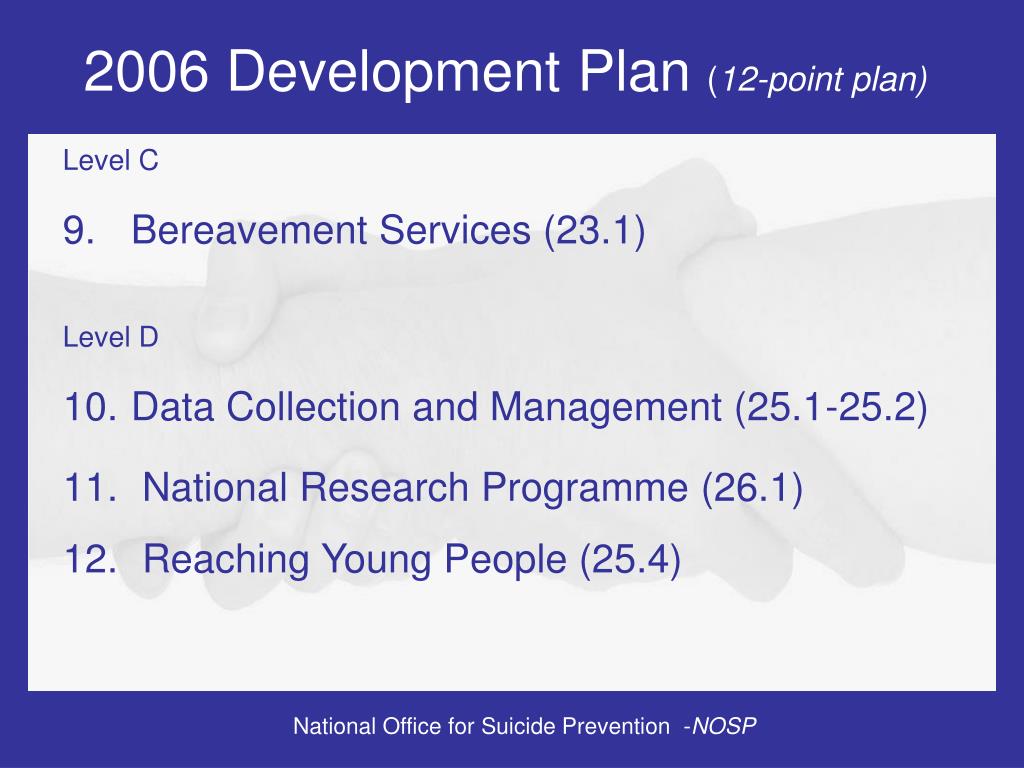 2006 Development Plan (12-point plan)

Level C

9. Bereavement Services (23.1)

Level D

10. Data Collection and Management (25.1-25.2)

11. National Research Programme (26.1)

12. Reaching Young People (25.4)

National Office for Suicide Prevention -NOSP